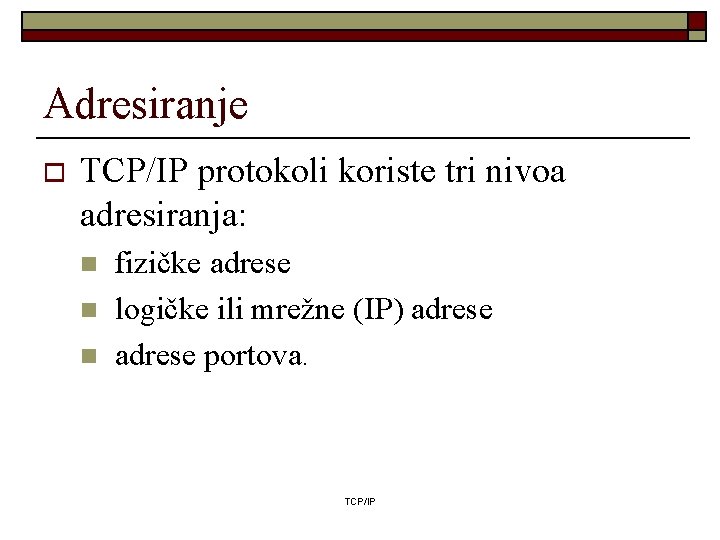 Adresiranje

TCP/IP protokoli koriste tri nivoa adresiranja:

fizičke adrese

logičke ili mrežne (IP) adrese

adrese portova.

TCP/IP